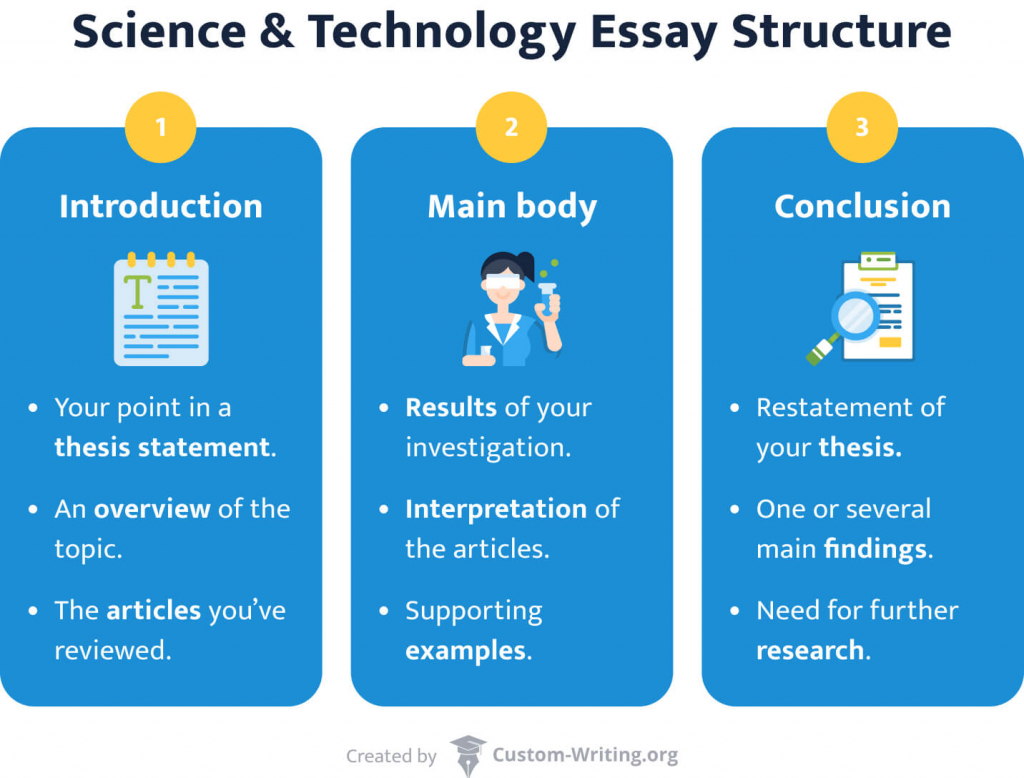 Science & Technology Essay Structure

1

Introduction

T

- Your point in a thesis statement.
- An overview of the topic.
- The articles you've reviewed.

2

Main body

- Results of your investigation.
- Interpretation of the articles.
- Supporting examples.

3

Conclusion

- Restatement of your thesis.
- One or several main findings.
- Need for further research.

Created by Custom-Writing.org